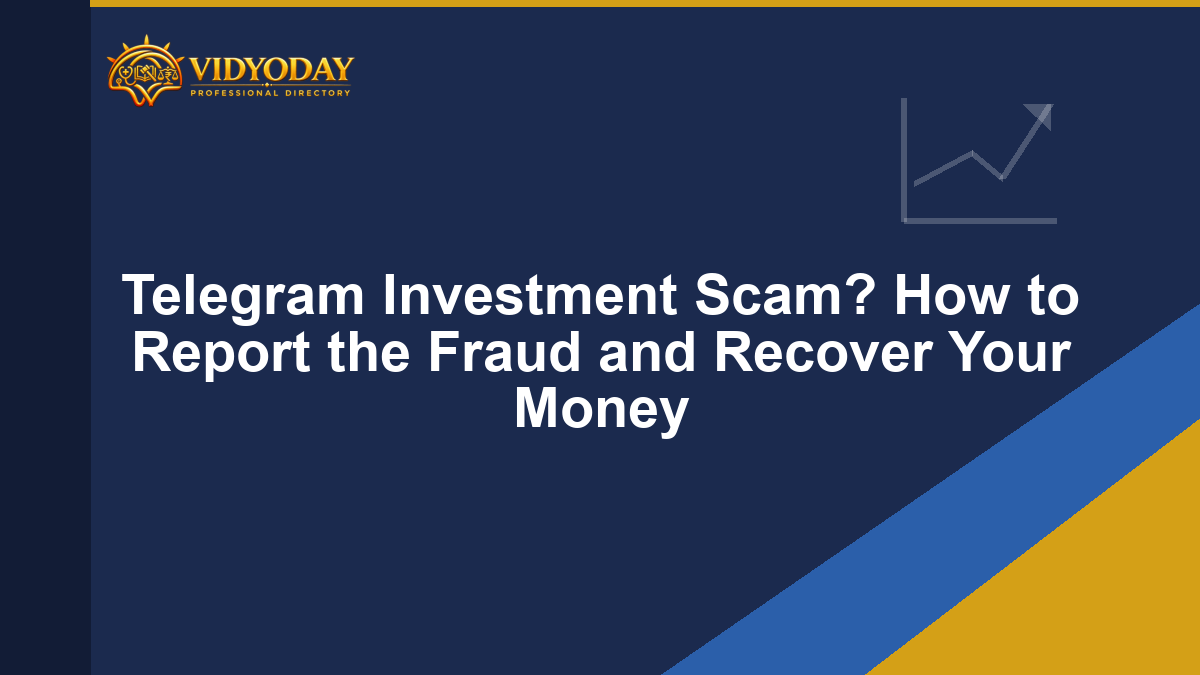 VIDYODAY
PROFESSIONAL DIRECTORY

Telegram Investment Scam? How to Report the Fraud and Recover Your Money